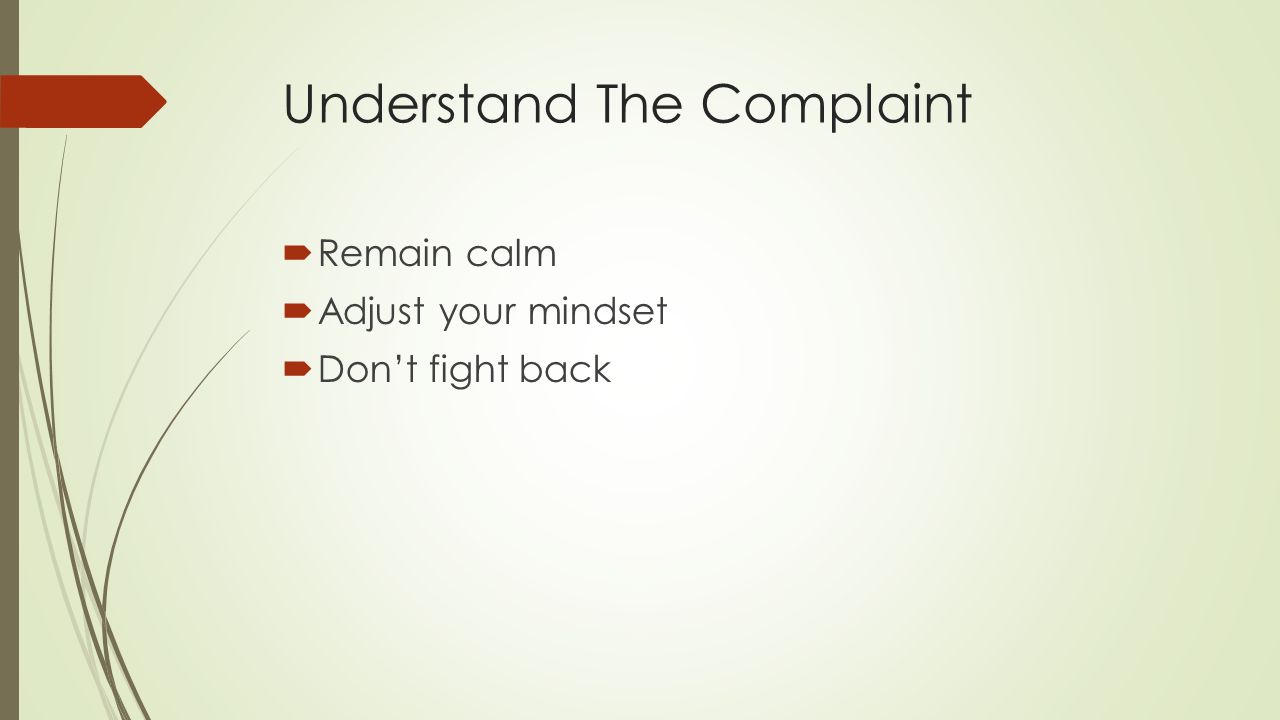 Understand The Complaint

- Remain calm
- Adjust your mindset
- Don’t fight back